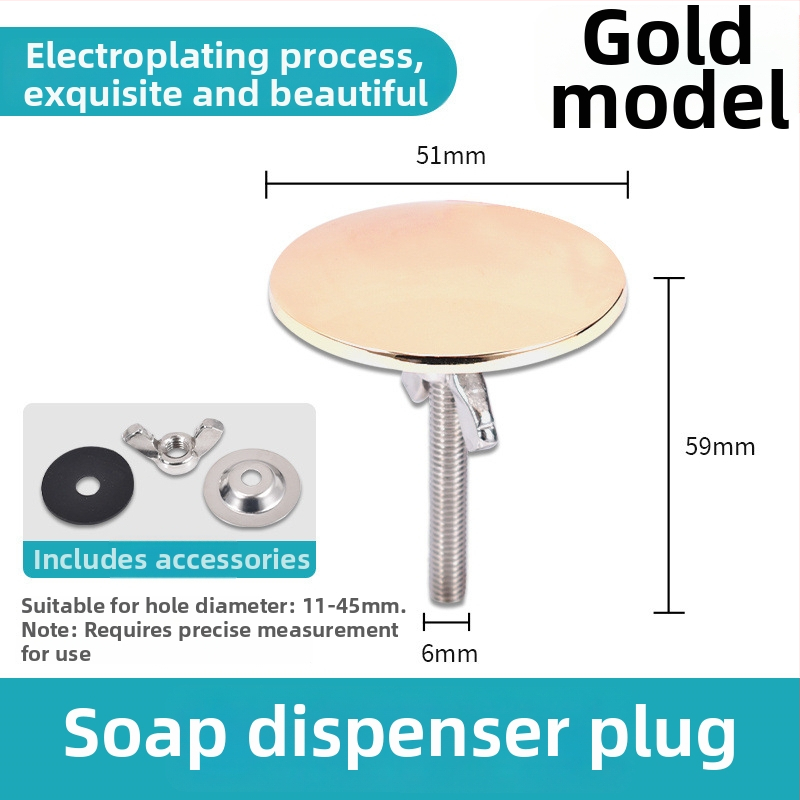 Electroplating process, exquisite and beautiful

Gold model

51mm

59mm

Includes accessories

Suitable for hole diameter: 11-45mm.
Note: Requires precise measurement for use

6mm

Soap dispenser plug